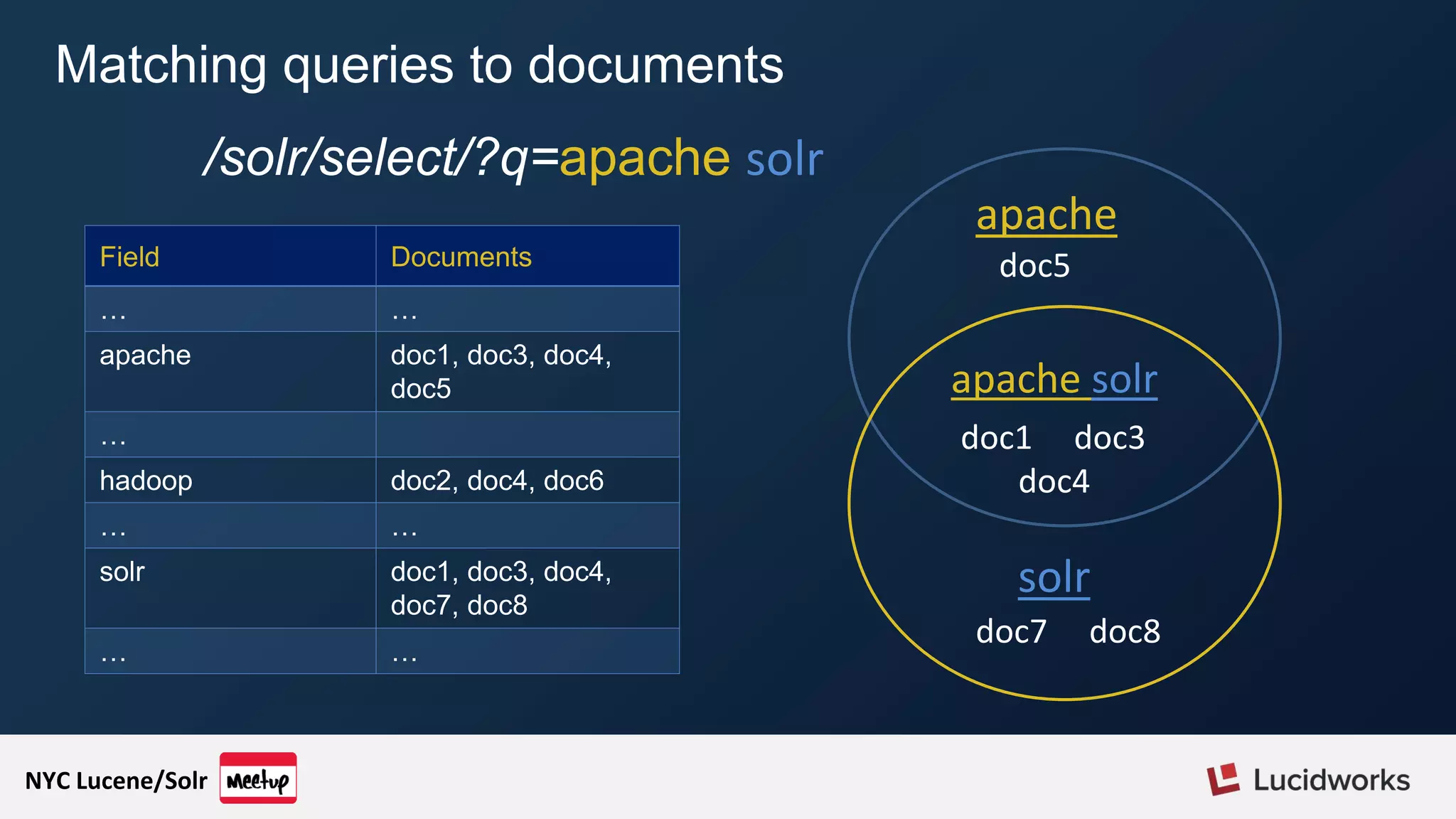 Matching queries to documents

/solr/select/?q=apache solr

| Field | Documents |
|---|---|
| … | … |
| apache | doc1, doc3, doc4, doc5 |
| … | |
| hadoop | doc2, doc4, doc6 |
| … | … |
| solr | doc1, doc3, doc4, doc7, doc8 |
| … | … |

apache
doc5

apache solr
doc1 doc3
doc4

solr
doc7 doc8

NYC Lucene/Solr Meetup

Lucidworks